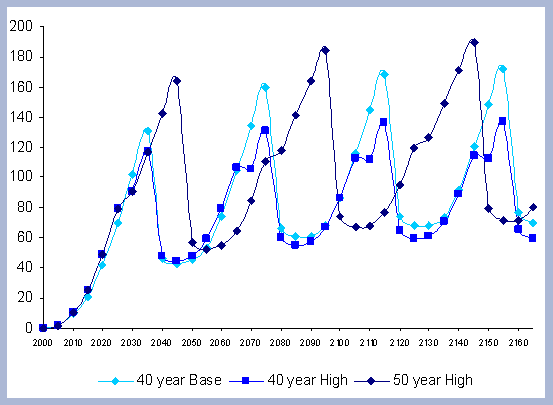 200
180
160
140
120
100
80
60
40
20
0

2000 2010 2020 2030 2040 2050 2060 2070 2080 2090 2100 2110 2120 2130 2140 2150 2160

40 year Base
40 year High
50 year High